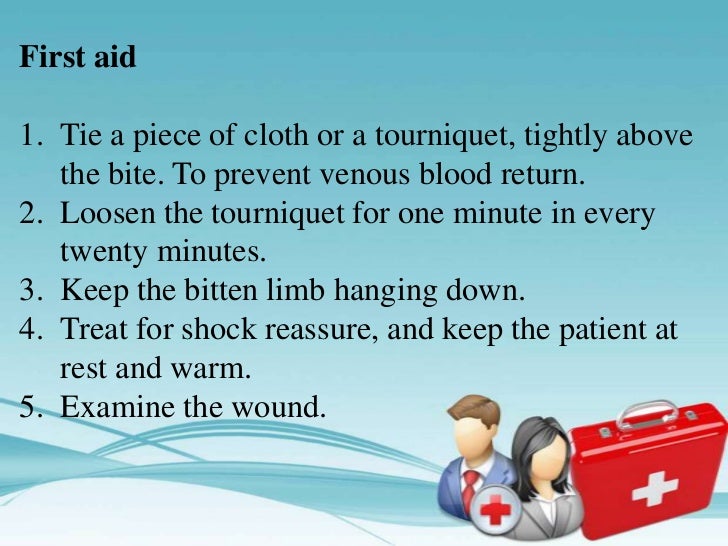 First aid

1. Tie a piece of cloth or a tourniquet, tightly above the bite. To prevent venous blood return.
2. Loosen the tourniquet for one minute in every twenty minutes.
3. Keep the bitten limb hanging down.
4. Treat for shock reassure, and keep the patient at rest and warm.
5. Examine the wound.